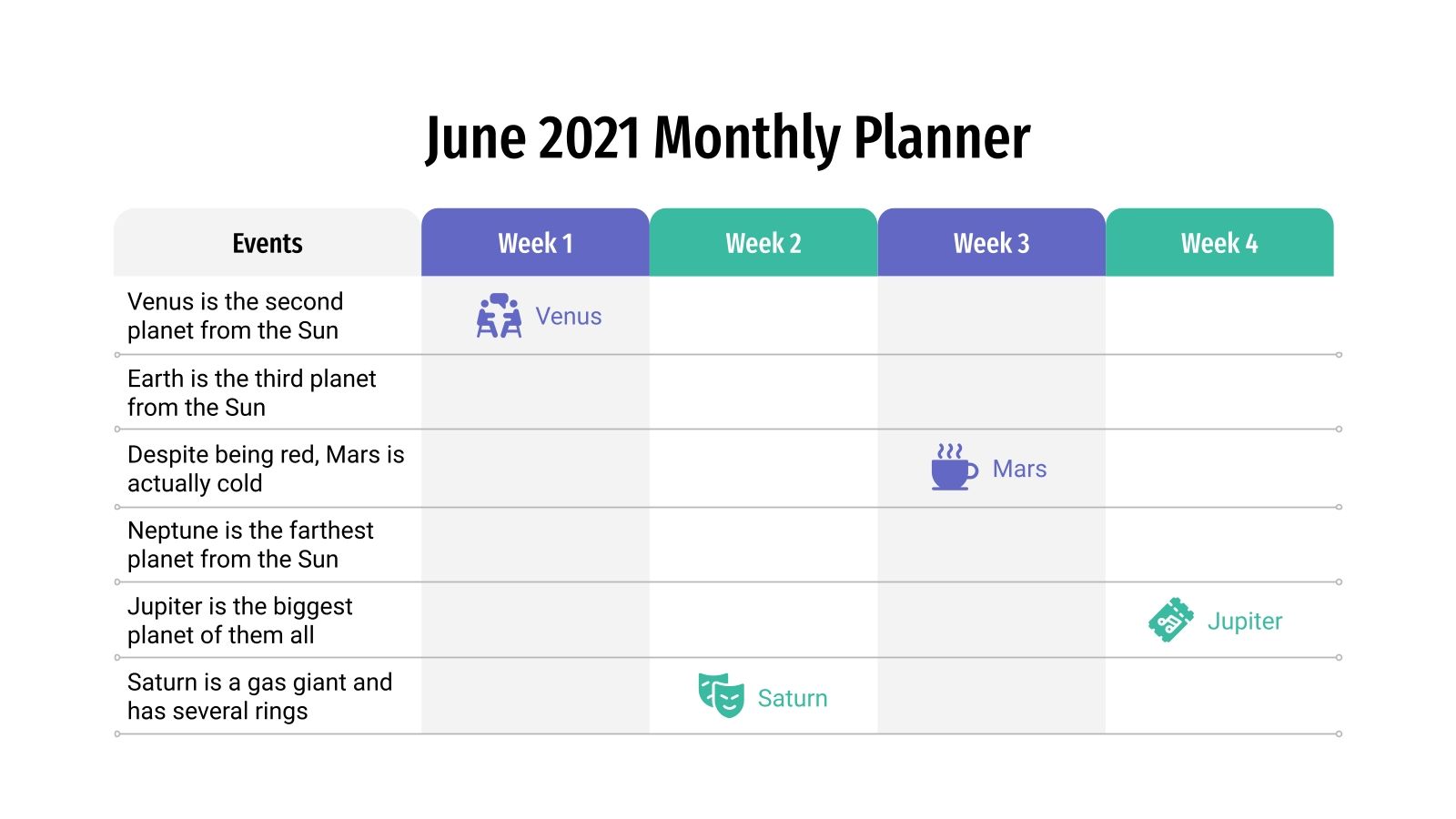 June 2021 Monthly Planner

| Events | Week 1 | Week 2 | Week 3 | Week 4 |
|---|---|---|---|---|
| Venus is the second planet from the Sun | Venus | | | |
| Earth is the third planet from the Sun | | | | |
| Despite being red, Mars is actually cold | | | Mars | |
| Neptune is the farthest planet from the Sun | | | | |
| Jupiter is the biggest planet of them all | | | | Jupiter |
| Saturn is a gas giant and has several rings | | Saturn | | |